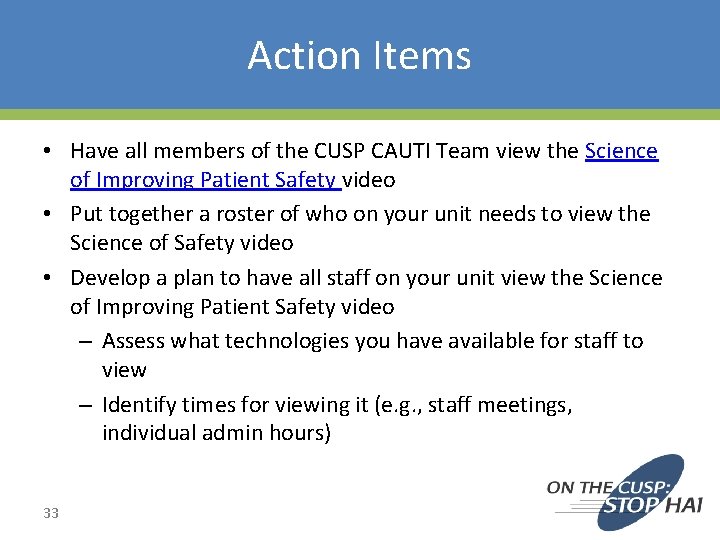 Action Items

• Have all members of the CUSP CAUTI Team view the Science of Improving Patient Safety video

• Put together a roster of who on your unit needs to view the Science of Safety video

• Develop a plan to have all staff on your unit view the Science of Improving Patient Safety video

– Assess what technologies you have available for staff to view

– Identify times for viewing it (e.g., staff meetings, individual admin hours)

33

ON THE CUSP: STOP HAI